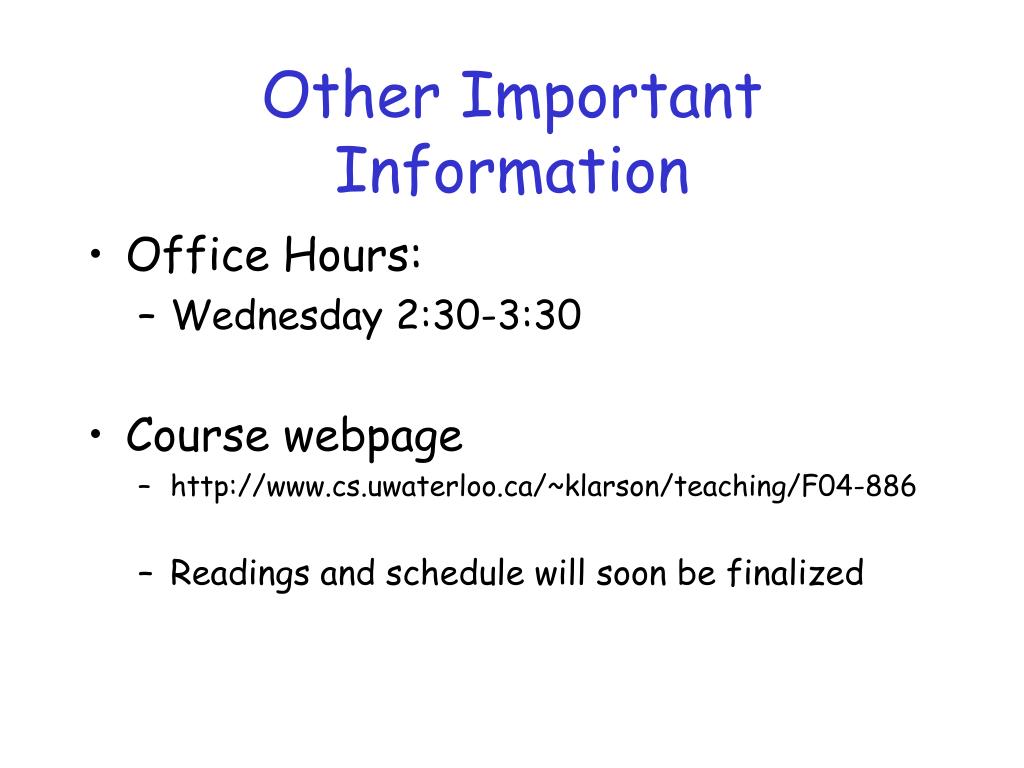 Other Important Information

• Office Hours:
– Wednesday 2:30-3:30

• Course webpage
– http://www.cs.uwaterloo.ca/~klarson/teaching/F04-886

– Readings and schedule will soon be finalized